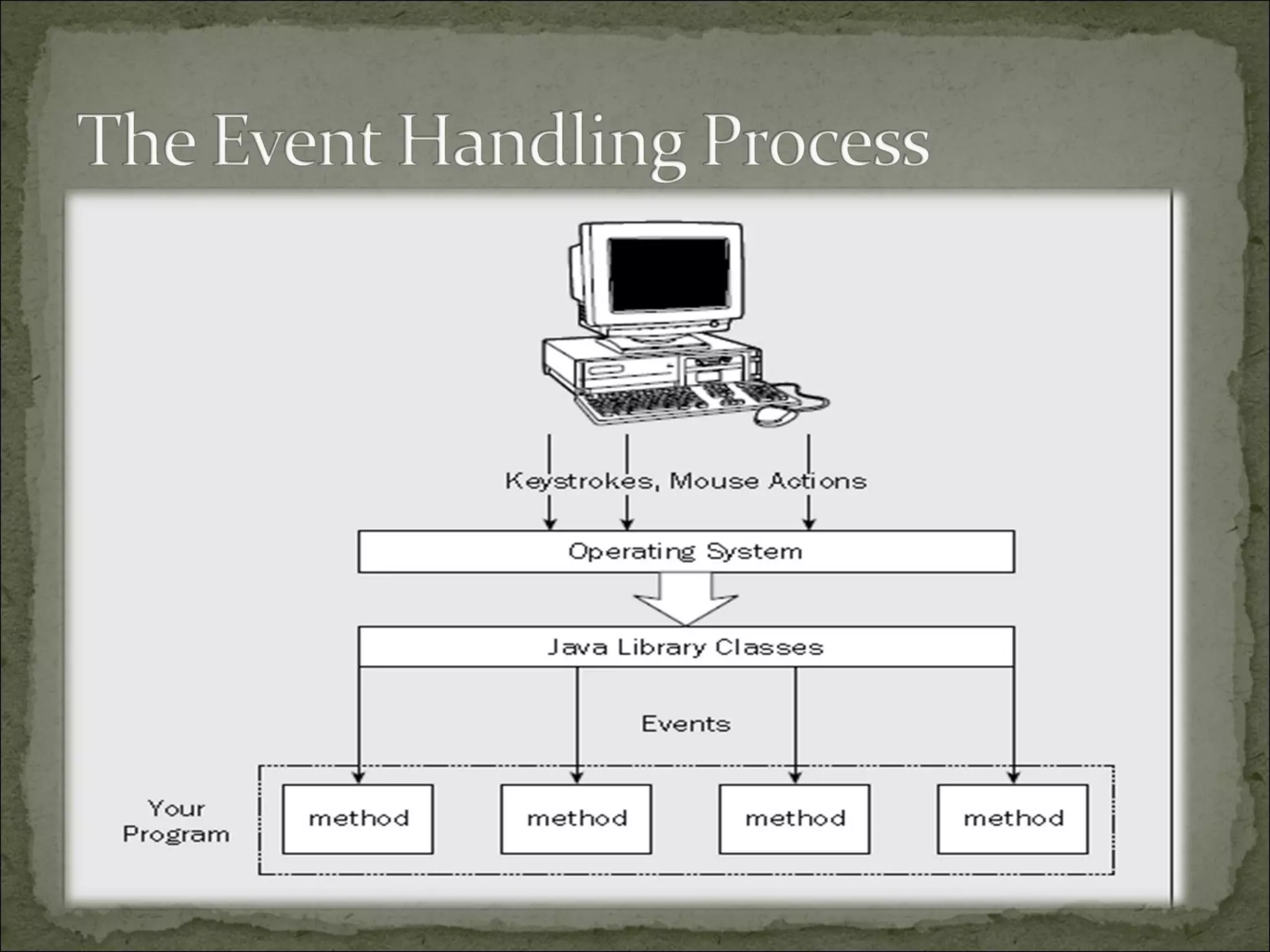 The Event Handling Process

Keystrokes, Mouse Actions

Operating System

Java Library Classes

Events

Your Program

method

method

method

method